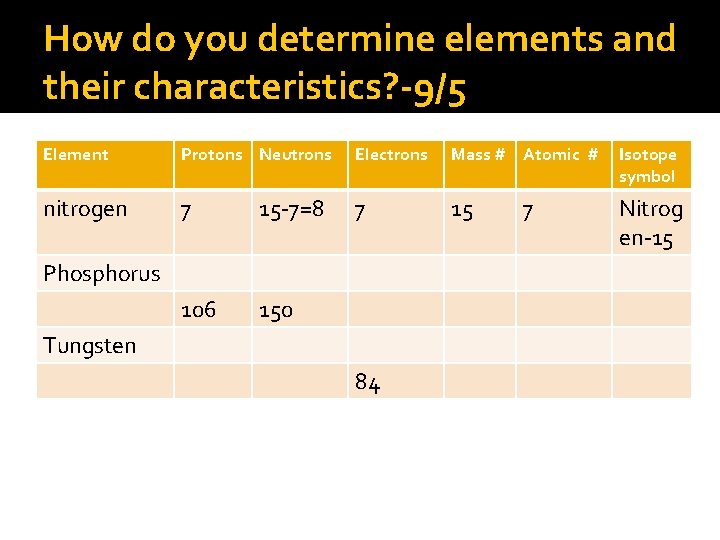 How do you determine elements and their characteristics?-9/5

| Element | Protons | Neutrons | Electrons | Mass # | Atomic # | Isotope symbol |
|---|---|---|---|---|---|---|
| nitrogen | 7 | 15-7=8 | 7 | 15 | 7 | Nitrogen-15 |
| Phosphorus | | | | | | |
| | 106 | 150 | | | | |
| Tungsten | | | | | | |
| | | | 84 | | | |